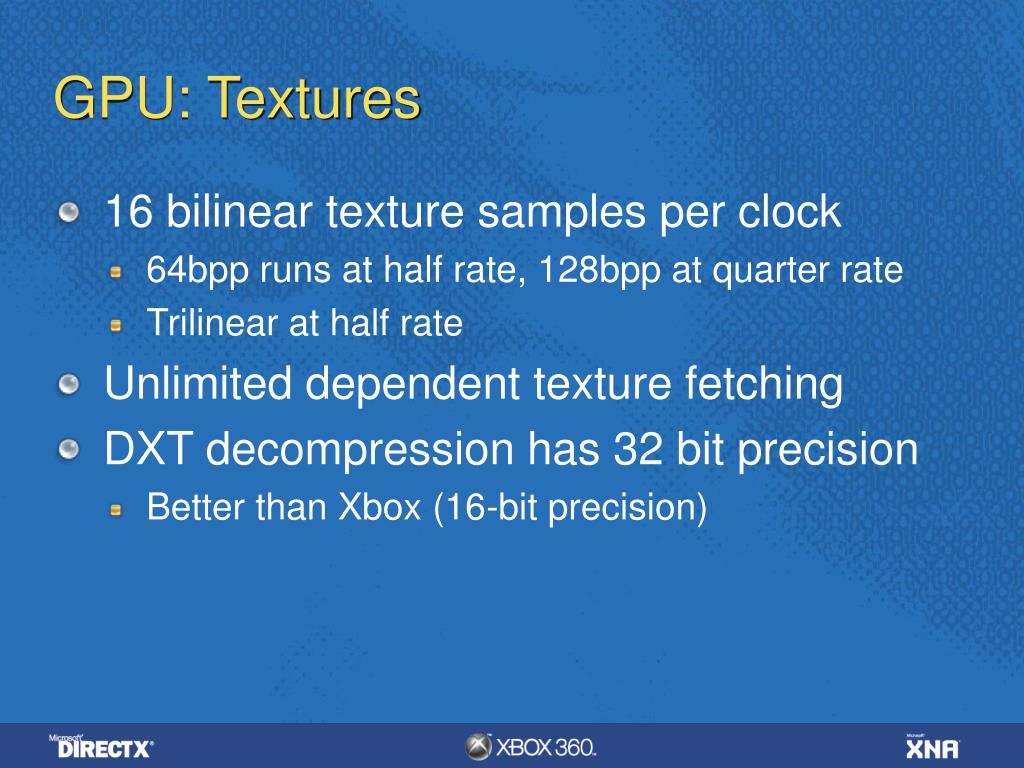 GPU: Textures

16 bilinear texture samples per clock

64bpp runs at half rate, 128bpp at quarter rate

Trilinear at half rate

Unlimited dependent texture fetching

DXT decompression has 32 bit precision

Better than Xbox (16-bit precision)

Microsoft DIRECTX

XBOX 360.

Microsoft XNA